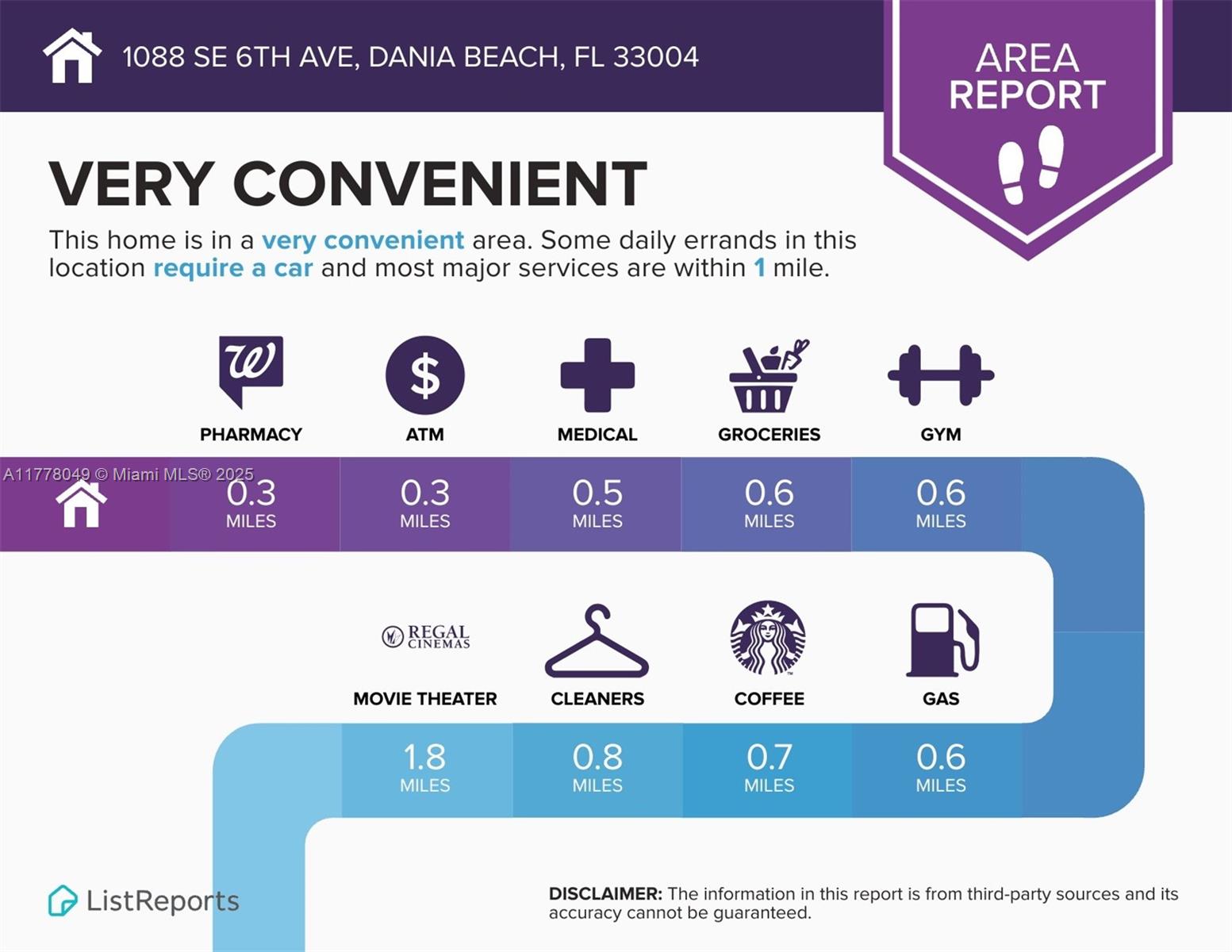 1088 SE 6TH AVE, DANIA BEACH, FL 33004

AREA REPORT

VERY CONVENIENT

This home is in a very convenient area. Some daily errands in this location require a car and most major services are within 1 mile.

PHARMACY
ATM
MEDICAL
GROCERIES
GYM

A11778049 © Miami MLS® 2025

0.3 MILES
0.3 MILES
0.5 MILES
0.6 MILES
0.6 MILES

REGAL CINEMAS

MOVIE THEATER
CLEANERS
COFFEE
GAS

1.8 MILES
0.8 MILES
0.7 MILES
0.6 MILES

ListReports

DISCLAIMER: The information in this report is from third-party sources and its accuracy cannot be guaranteed.